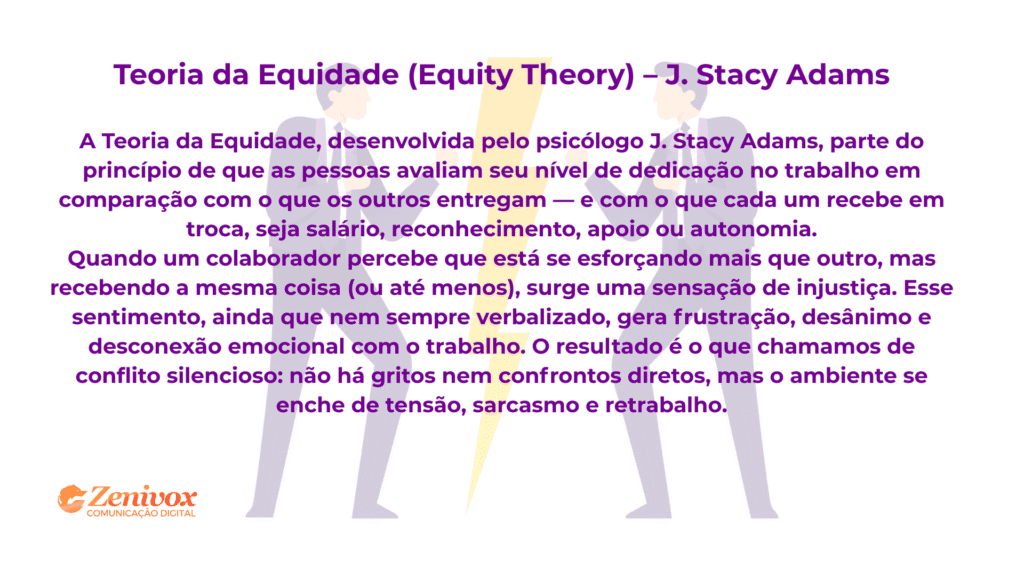 Teoria da Equidade (Equity Theory) – J. Stacy Adams

A Teoria da Equidade, desenvolvida pelo psicólogo J. Stacy Adams, parte do princípio de que as pessoas avaliam seu nível de dedicação no trabalho em comparação com o que os outros entregam — e com o que cada um recebe em troca, seja salário, reconhecimento, apoio ou autonomia.
Quando um colaborador percebe que está se esforçando mais que outro, mas recebendo a mesma coisa (ou até menos), surge uma sensação de injustiça. Esse sentimento, ainda que nem sempre verbalizado, gera frustração, desânimo e desconexão emocional com o trabalho. O resultado é o que chamamos de conflito silencioso: não há gritos nem confrontos diretos, mas o ambiente se enche de tensão, sarcasmo e retrabalho.

Zenivox
COMUNICAÇÃO DIGITAL